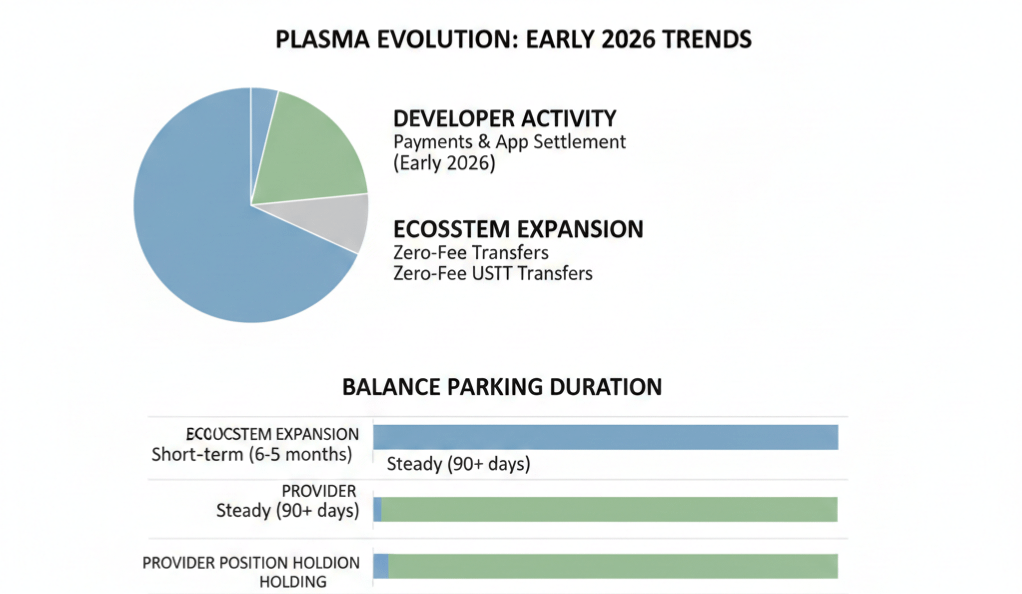 PLASMA EVOLUTION: EARLY 2026 TRENDS

DEVELOPER ACTIVITY
Payments & App Settlement
(Early 2026)

ECOSSTEM EXPANSION
Zero-Fee Transfers
Zero-Fee USTT Transfers

BALANCE PARKING DURATION

ECOUCSTEM EXPANSION
Short-term (6-5 months)

Steady (90+ days)

PROVIDER
Steady (90+ days)

PROVIDER POSITION HOLDION
HOLDING